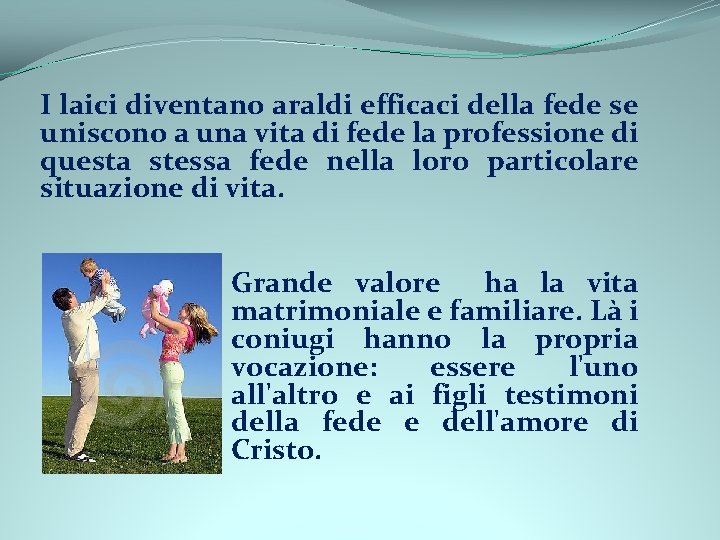 I laici diventano araldi efficaci della fede se uniscono a una vita di fede la professione di questa stessa fede nella loro particolare situazione di vita.

Grande valore ha la vita matrimoniale e familiare. Là i coniugi hanno la propria vocazione: essere l'uno all'altro e ai figli testimoni della fede e dell'amore di Cristo.